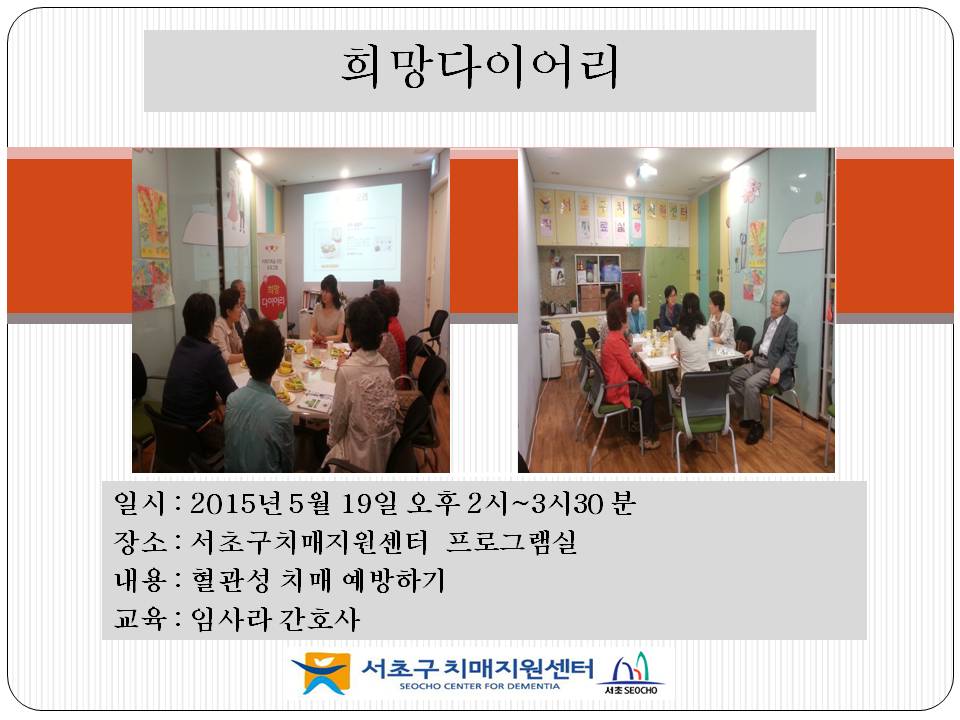 희망다이어리

희망 다이어리

일시 : 2015년 5월 19일 오후 2시~3시30 분
장소 : 서초구치매지원센터 프로그램실
내용 : 혈관성 치매 예방하기
교육 : 임사라 간호사

서초구 치매지원센터
SEOCHO CENTER FOR DEMENTIA
서초 SEOCHO